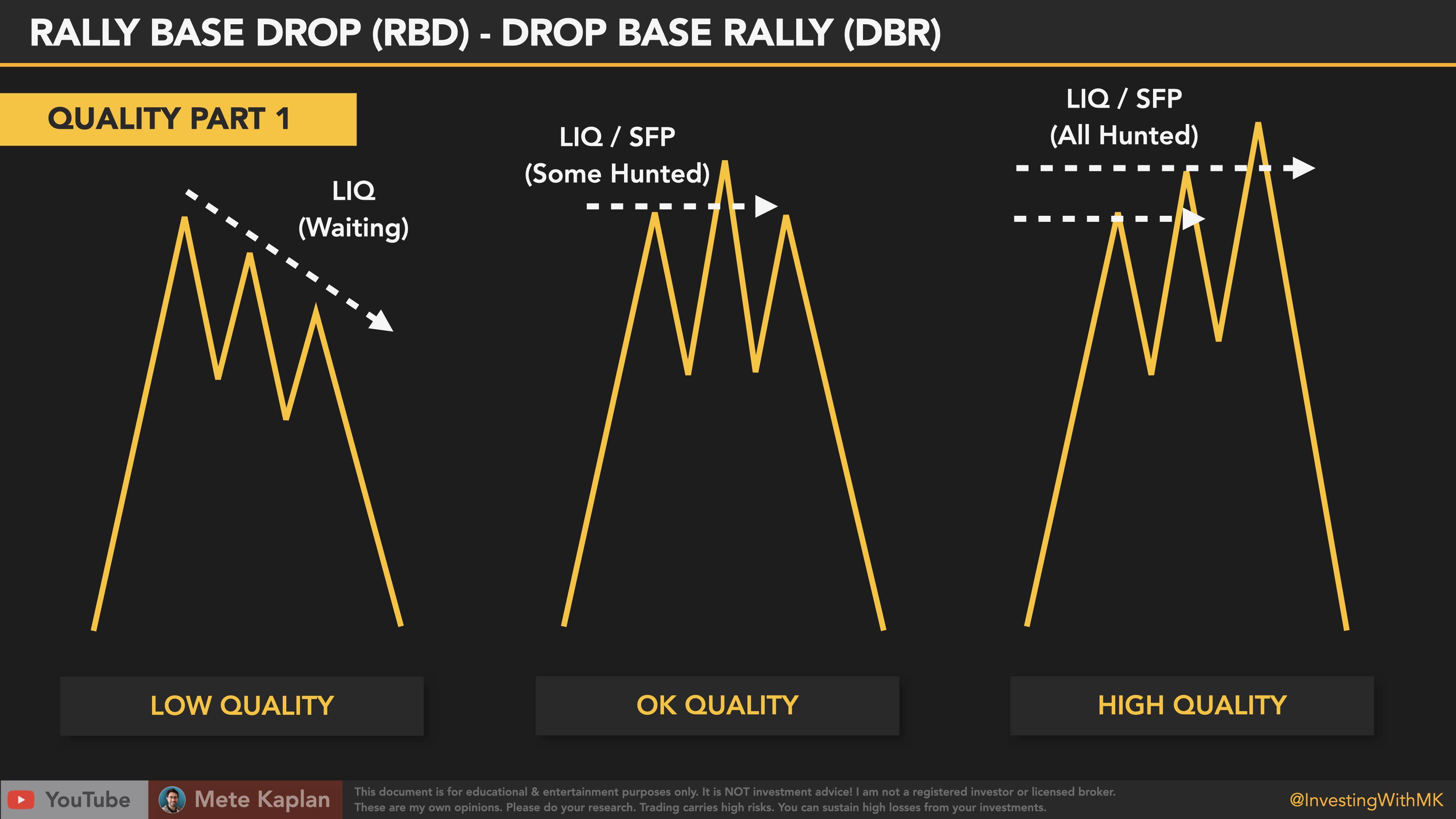 RALLY BASE DROP (RBD) - DROP BASE RALLY (DBR)

QUALITY PART 1

LIQ
(Waiting)

LIQ / SFP
(Some Hunted)

LIQ / SFP
(All Hunted)

LOW QUALITY

OK QUALITY

HIGH QUALITY

YouTube

Mete Kaplan

This document is for educational & entertainment purposes only. It is NOT investment advice! I am not a registered investor or licensed broker. These are my own opinions. Please do your research. Trading carries high risks. You can sustain high losses from your investments.

@InvestingWithMK